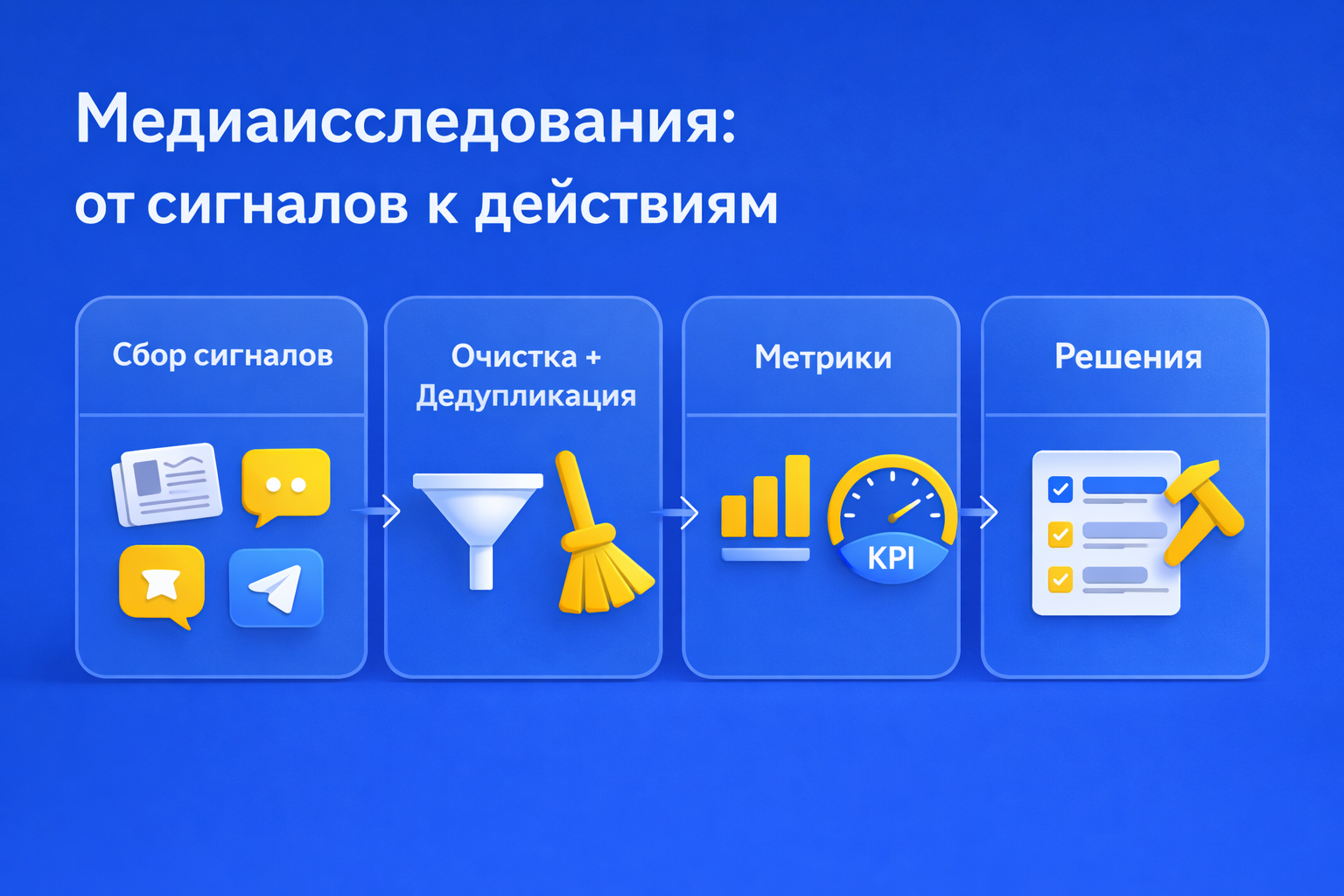 Медиаисследования:
от сигналов к действиям

Сбор сигналов

Очистка + Дедупликация

Метрики

KPI

Решения